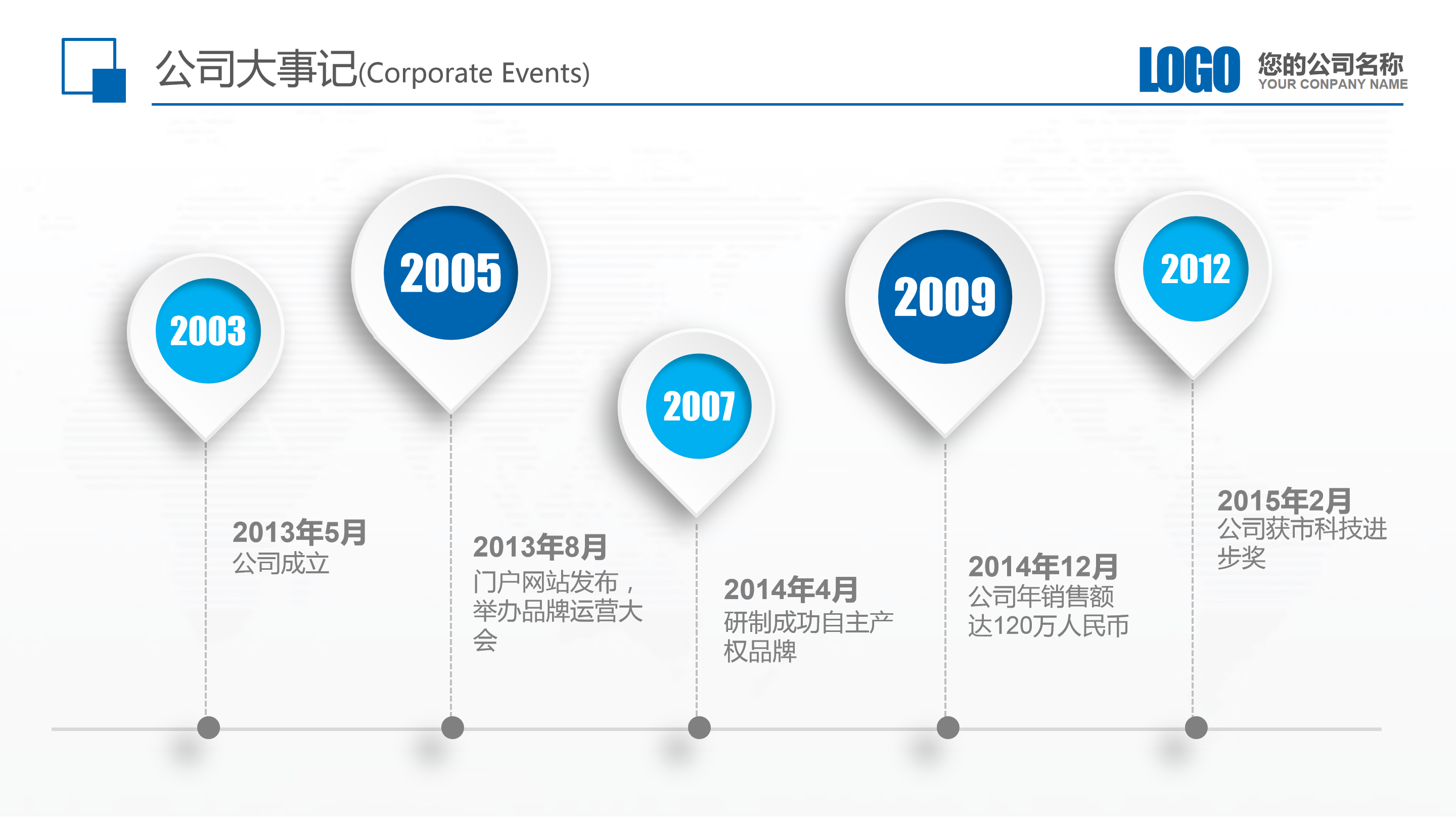 公司大事记(Corporate Events)

LOGO 您的公司名称
YOUR CONPANY NAME

2003
2005
2007
2009
2012

2013年5月
公司成立

2013年8月
门户网站发布，举办品牌运营大会

2014年4月
研制成功自主产权品牌

2014年12月
公司年销售额达120万人民币

2015年2月
公司获市科技进步奖